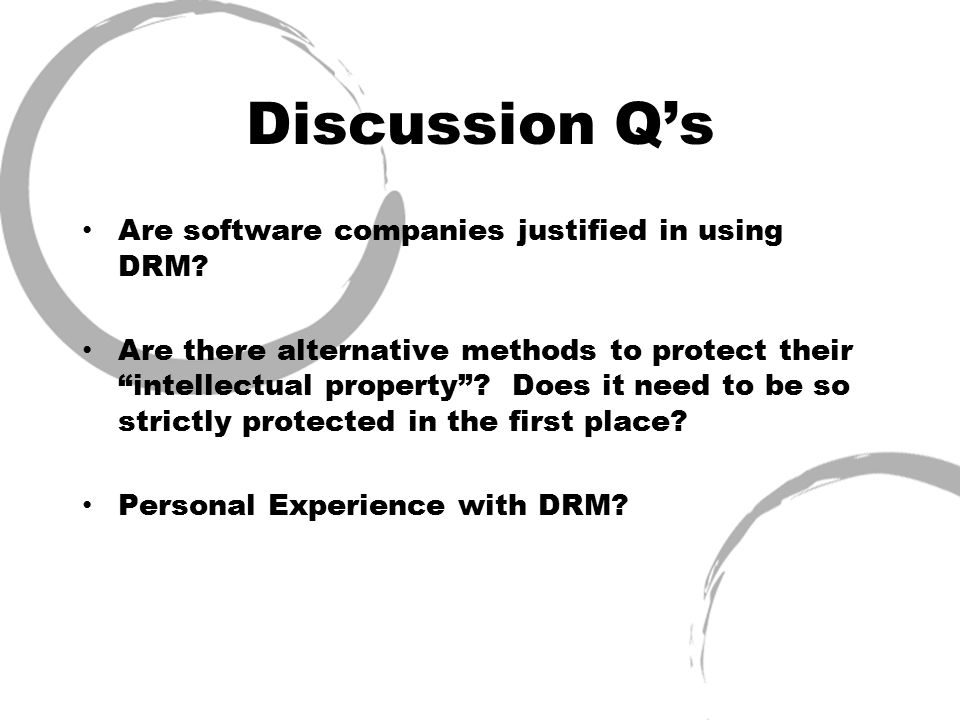 Discussion Q’s

• Are software companies justified in using DRM?

• Are there alternative methods to protect their “intellectual property”? Does it need to be so strictly protected in the first place?

• Personal Experience with DRM?